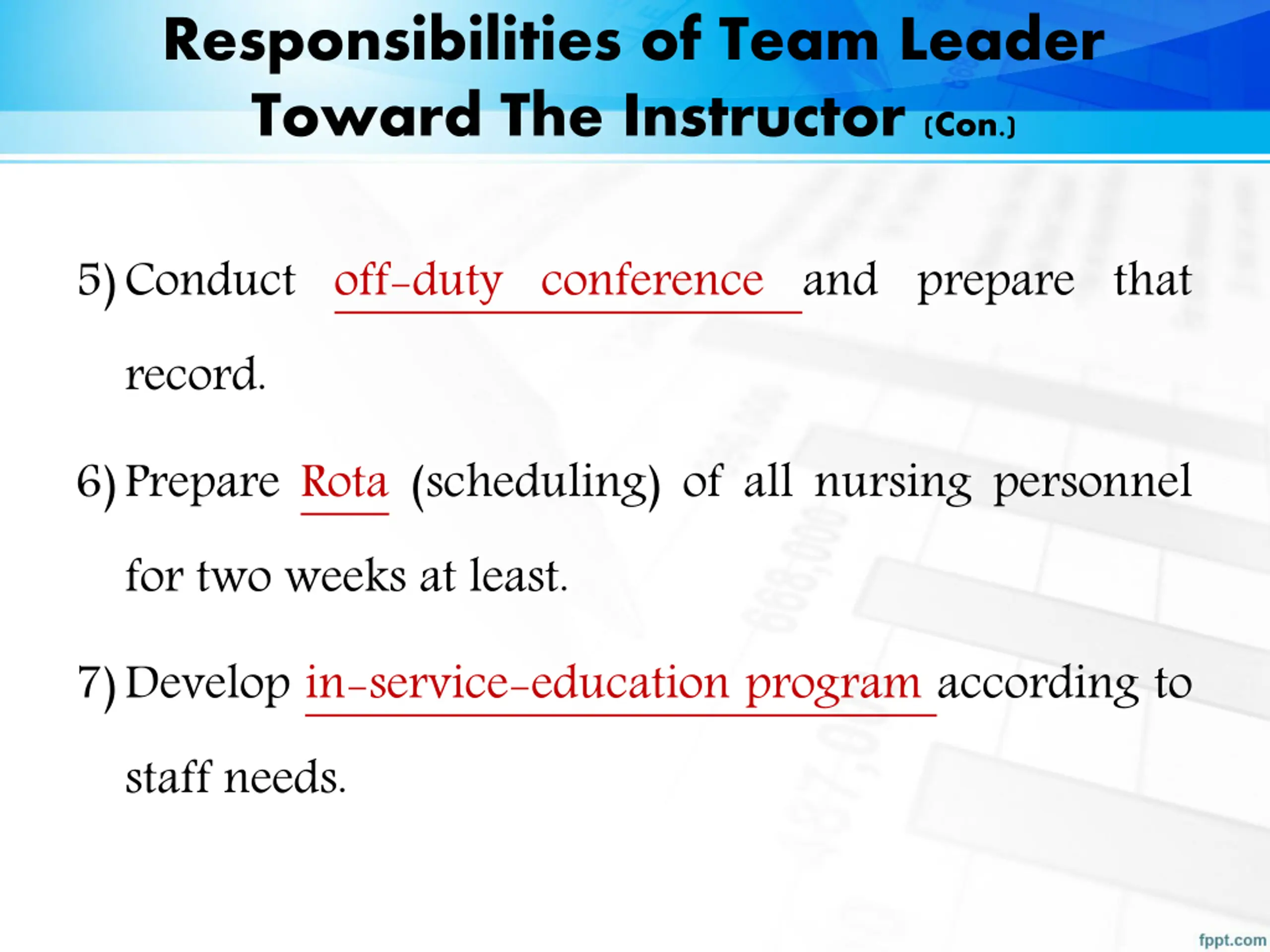 Responsibilities of Team Leader Toward The Instructor (Con.)

5) Conduct off-duty conference and prepare that record.

6) Prepare Rota (scheduling) of all nursing personnel for two weeks at least.

7) Develop in-service-education program according to staff needs.

fppt.com